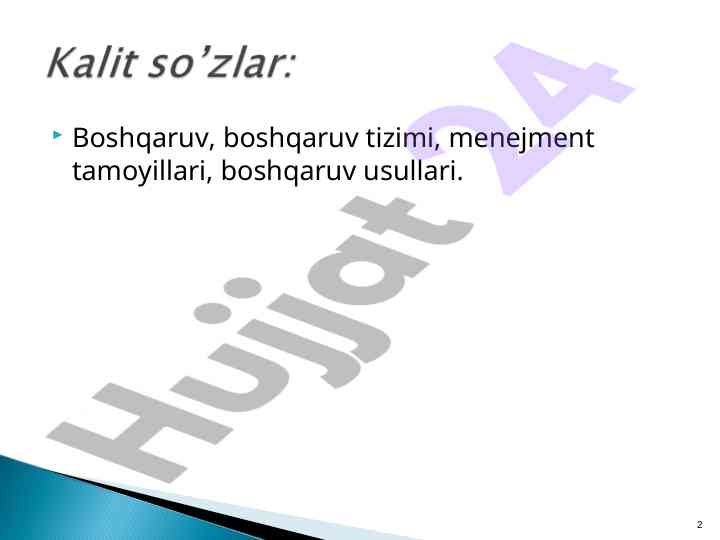 Kalit so’zlar:

Boshqaruv, boshqaruv tizimi, menejment tamoyillari, boshqaruv usullari.

Hujjat 24

2